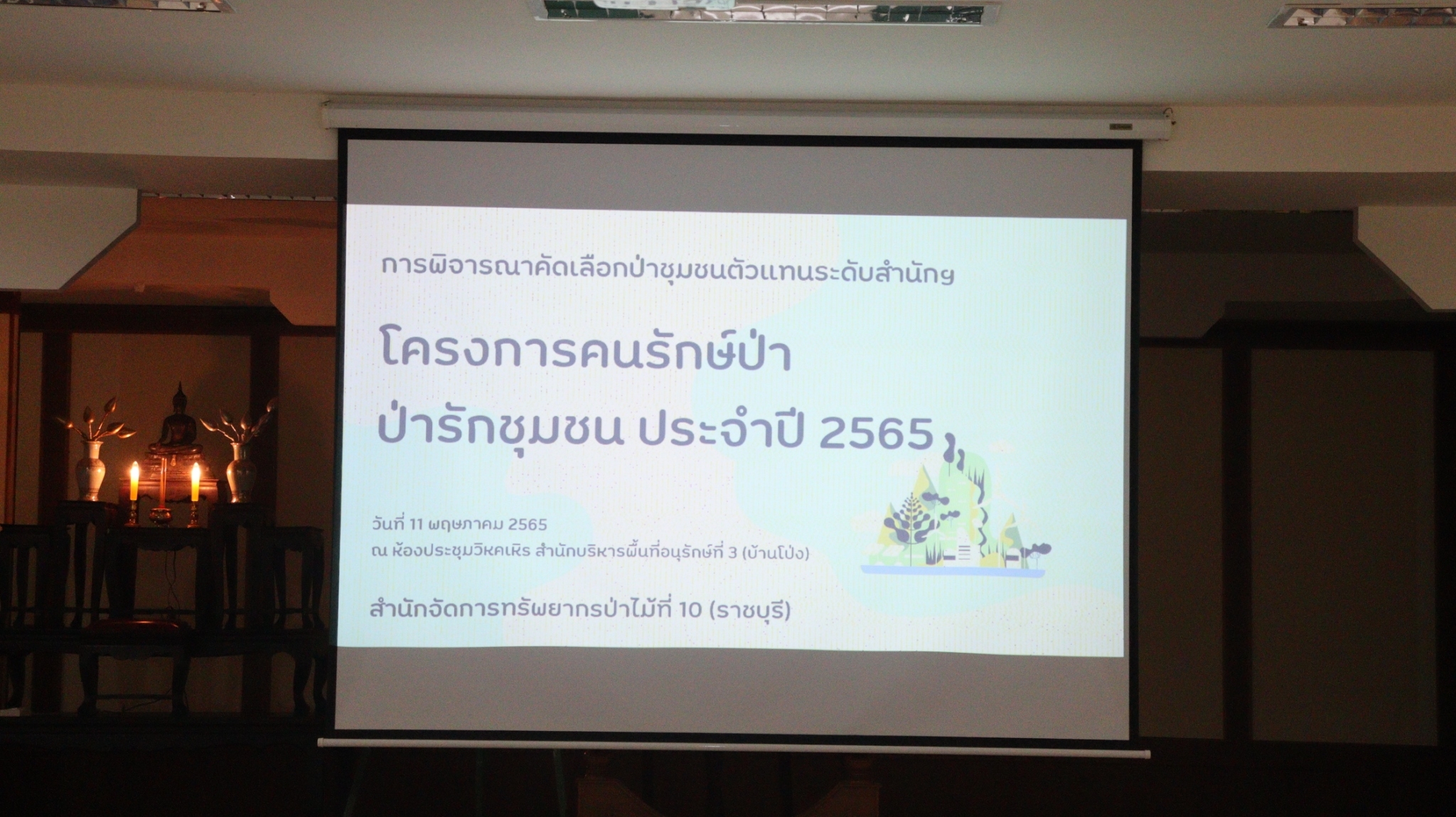 การพิจารณาคัดเลือกป่าชุมชนตัวแทนระดับสำนักฯ

โครงการคนรักษ์ป่า
ป่ารักชุมชน ประจำปี 2565

วันที่ 11 พฤษภาคม 2565
ณ ห้องประชุมวิหคเหิร สำนักบริหารพื้นที่อนุรักษ์ที่ 3 (บ้านโป่ง)

สำนักจัดการทรัพยากรป่าไม้ที่ 10 (ราชบุรี)